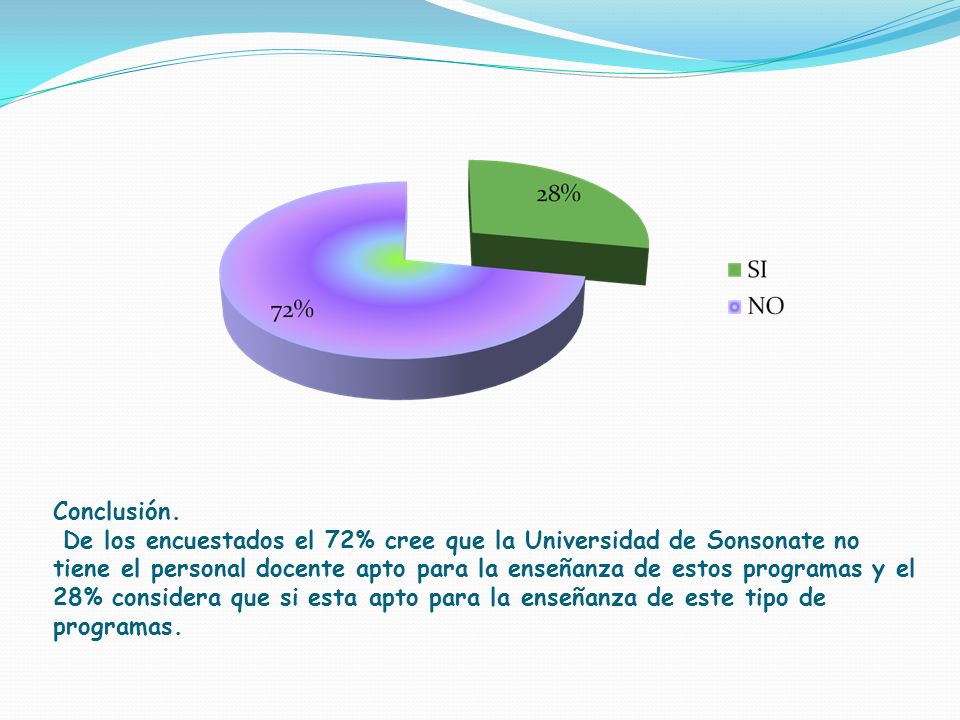 28%

72%

SI

NO

Conclusión.

De los encuestados el 72% cree que la Universidad de Sonsonate no tiene el personal docente apto para la enseñanza de estos programas y el 28% considera que si esta apto para la enseñanza de este tipo de programas.